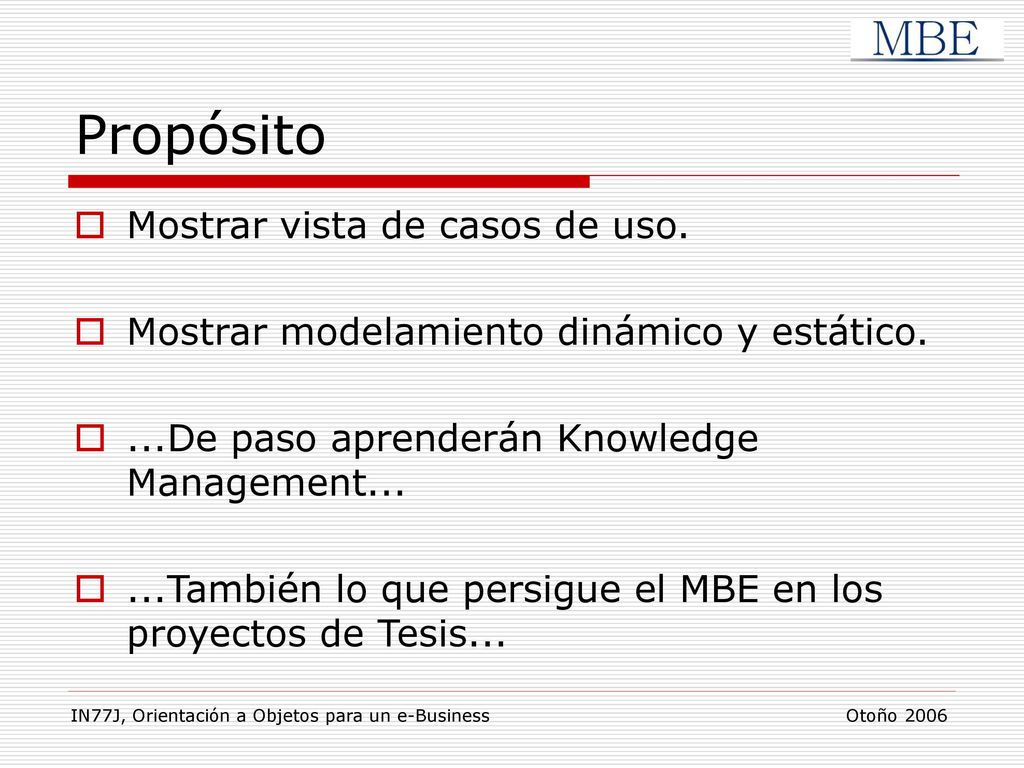 MBE

Propósito

Mostrar vista de casos de uso.

Mostrar modelamiento dinámico y estático.

...De paso aprenderán Knowledge Management...

...También lo que persigue el MBE en los proyectos de Tesis...

IN77J, Orientación a Objetos para un e-Business

Otoño 2006